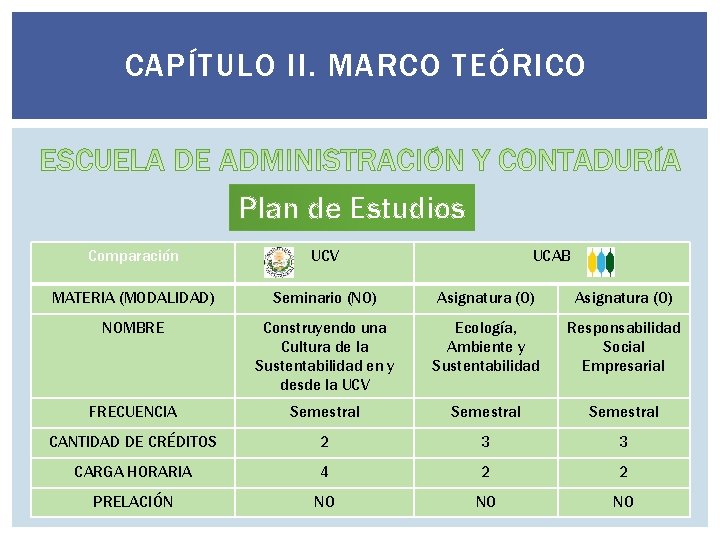 CAPÍTULO II. MARCO TEÓRICO

ESCUELA DE ADMINISTRACIÓN Y CONTADURÍA

Plan de Estudios

| Comparación | UCV | UCAB | |
|---|---|---|---|
| MATERIA (MODALIDAD) | Seminario (NO) | Asignatura (O) | Asignatura (O) |
| NOMBRE | Construyendo una Cultura de la Sustentabilidad en y desde la UCV | Ecología, Ambiente y Sustentabilidad | Responsabilidad Social Empresarial |
| FRECUENCIA | Semestral | Semestral | Semestral |
| CANTIDAD DE CRÉDITOS | 2 | 3 | 3 |
| CARGA HORARIA | 4 | 2 | 2 |
| PRELACIÓN | NO | NO | NO |